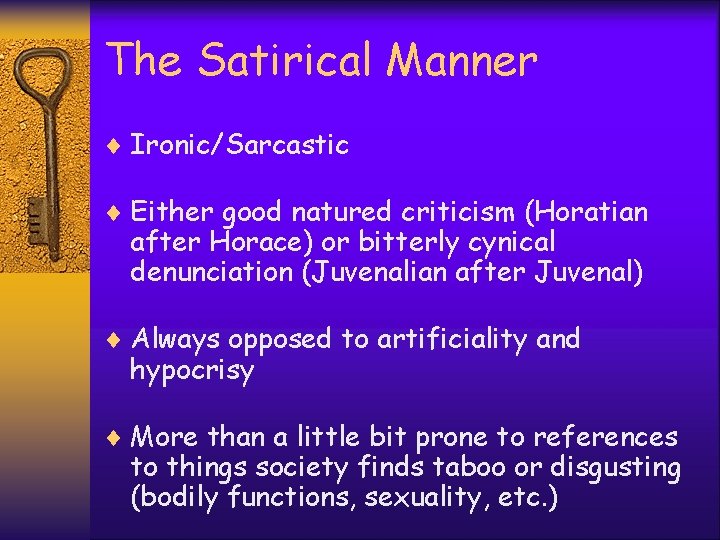 The Satirical Manner

♦ Ironic/Sarcastic

♦ Either good natured criticism (Horatian after Horace) or bitterly cynical denunciation (Juvenalian after Juvenal)

♦ Always opposed to artificiality and hypocrisy

♦ More than a little bit prone to references to things society finds taboo or disgusting (bodily functions, sexuality, etc.)